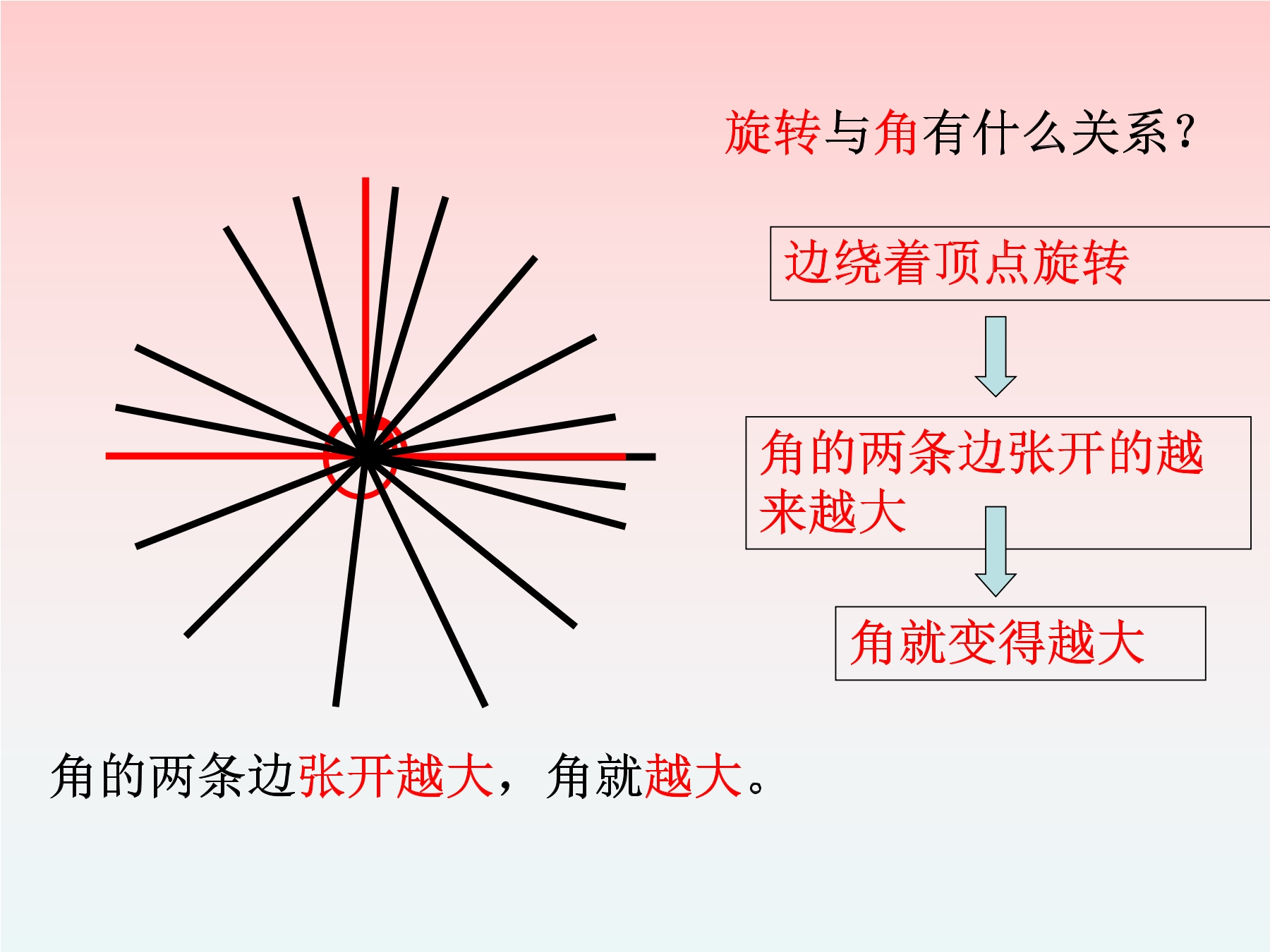 旋转与角有什么关系？

边绕着顶点旋转

角的两条边张开的越来越大

角就变得越大

角的两条边张开越大，角就越大。